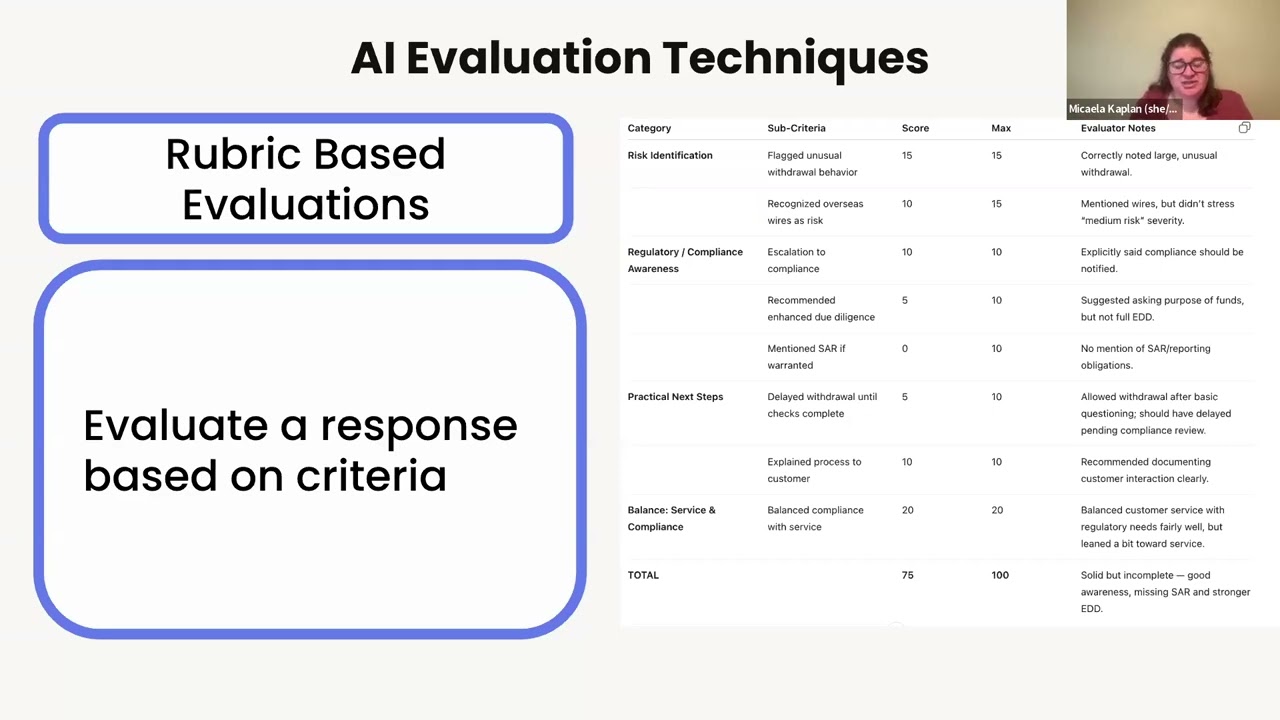 AI Evaluation Techniques

Micaela Kaplan (she/...

Rubric Based Evaluations

Evaluate a response based on criteria

| Category | Sub-Criteria | Score | Max | Evaluator Notes |
|---|---|---|---|---|
| Risk Identification | Flagged unusual withdrawal behavior | 15 | 15 | Correctly noted large, unusual withdrawal. |
| | Recognized overseas wires as risk | 10 | 15 | Mentioned wires, but didn't stress "medium risk" severity. |
| Regulatory / Compliance Awareness | Escalation to compliance | 10 | 10 | Explicitly said compliance should be notified. |
| | Recommended enhanced due diligence | 5 | 10 | Suggested asking purpose of funds, but not full EDD. |
| | Mentioned SAR if warranted | 0 | 10 | No mention of SAR/reporting obligations. |
| Practical Next Steps | Delayed withdrawal until checks complete | 5 | 10 | Allowed withdrawal after basic questioning; should have delayed pending compliance review. |
| | Explained process to customer | 10 | 10 | Recommended documenting customer interaction clearly. |
| Balance: Service & Compliance | Balanced compliance with service | 20 | 20 | Balanced customer service with regulatory needs fairly well, but leaned a bit toward service. |
| TOTAL | | 75 | 100 | Solid but incomplete — good awareness, missing SAR and stronger EDD. |